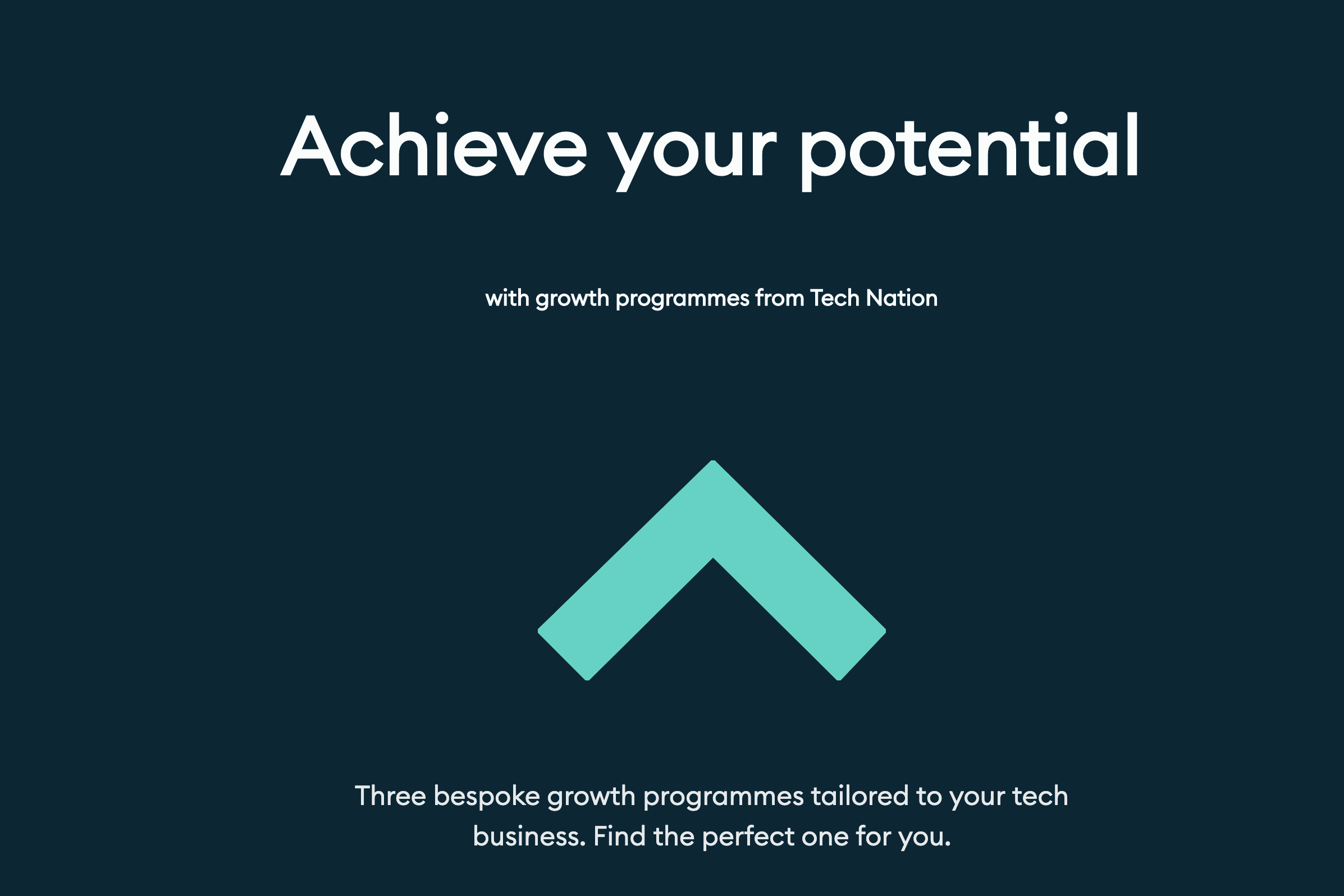 Achieve your potential

with growth programmes from Tech Nation

Three bespoke growth programmes tailored to your tech business. Find the perfect one for you.